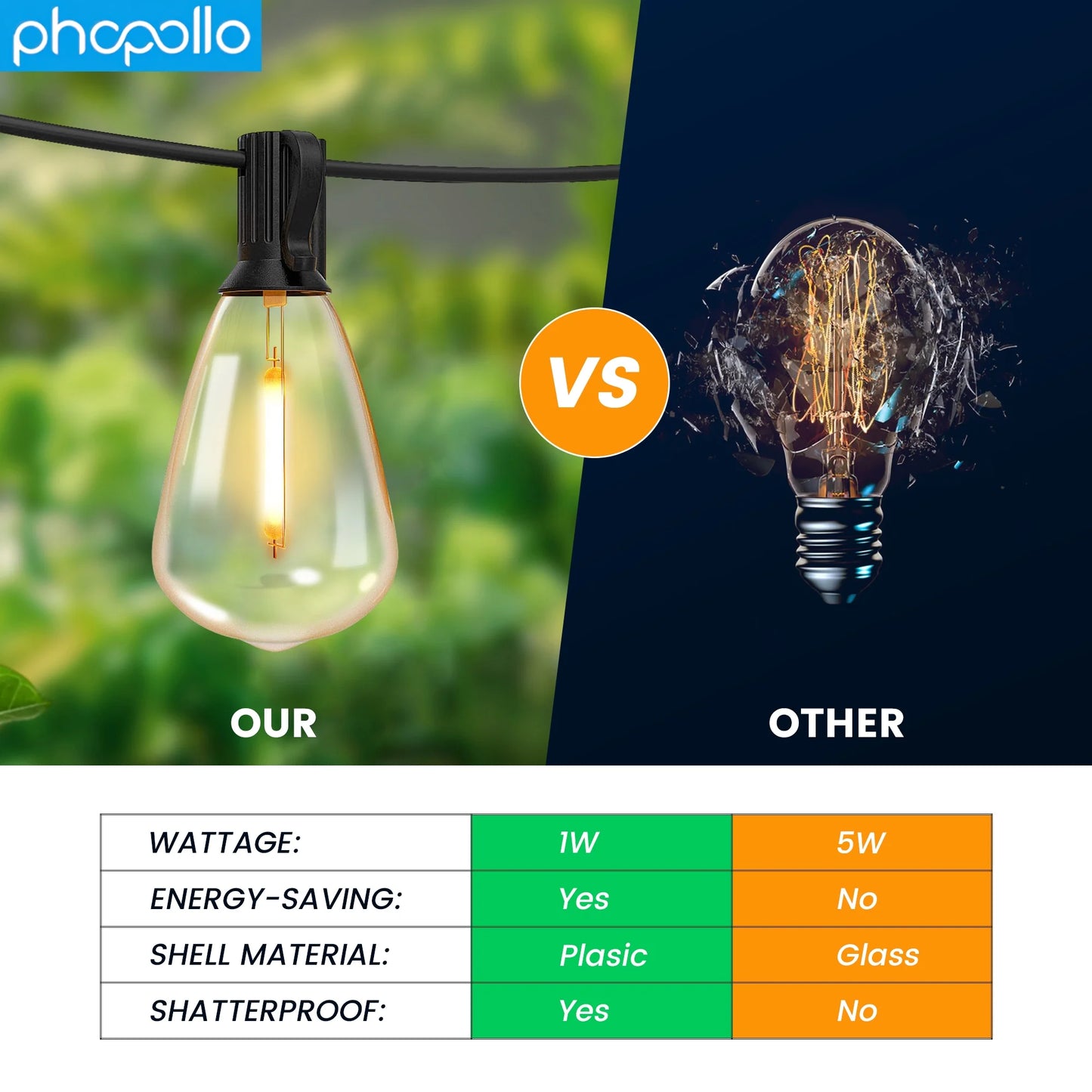 phopollo

VS

OUR

OTHER

| WATTAGE: | 1W | 5W |
|---|---|---|
| ENERGY-SAVING: | Yes | No |
| SHELL MATERIAL: | Plasic | Glass |
| SHATTERPROOF: | Yes | No |